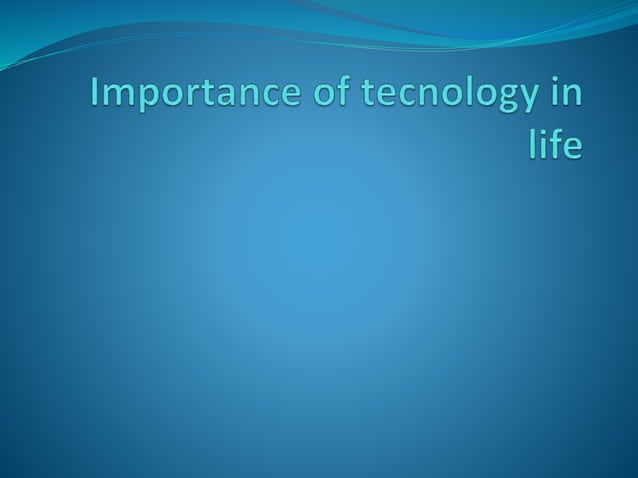 Importance of tecnology in life